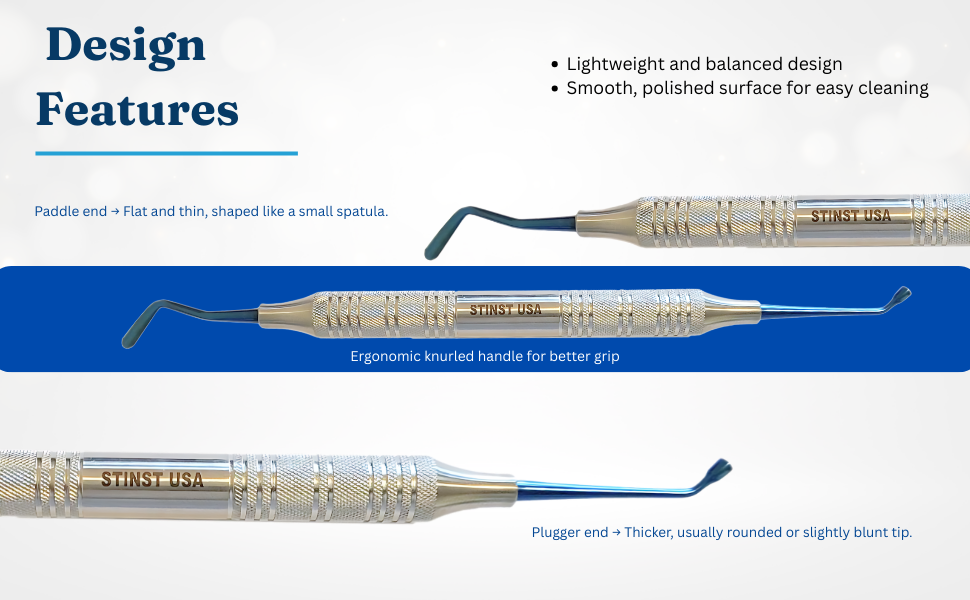 Design Features

• Lightweight and balanced design
• Smooth, polished surface for easy cleaning

Paddle end → Flat and thin, shaped like a small spatula.

STINST USA

STINST USA

Ergonomic knurled handle for better grip

STINST USA

Plugger end → Thicker, usually rounded or slightly blunt tip.